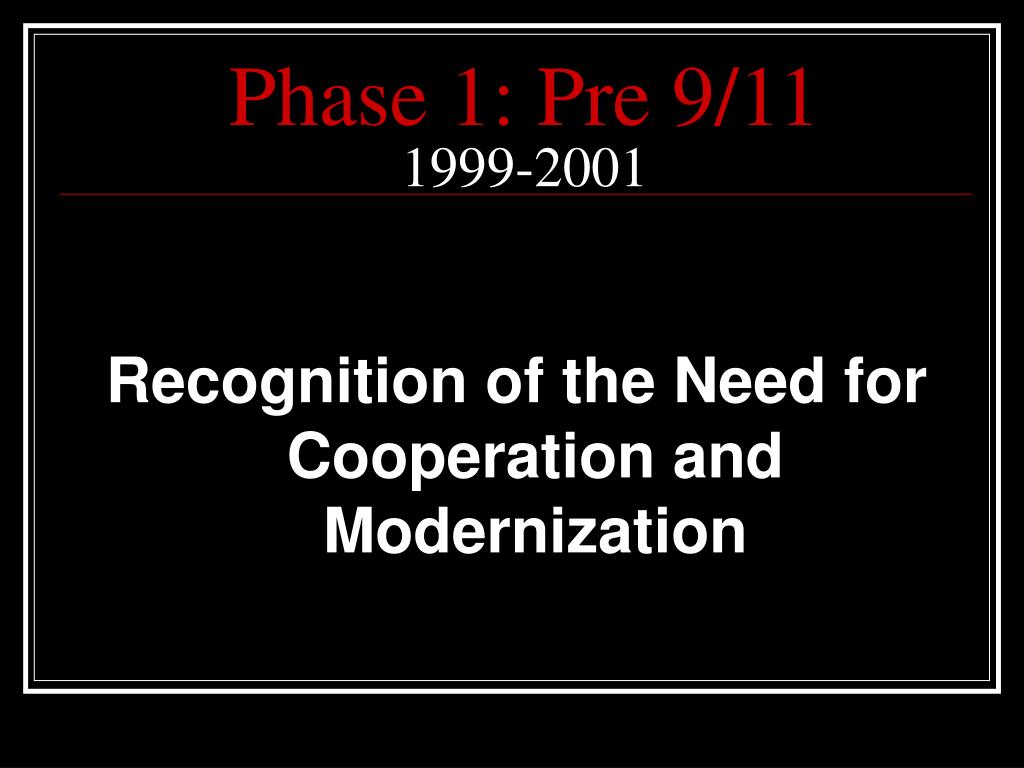 Phase 1: Pre 9/11
1999-2001

Recognition of the Need for Cooperation and Modernization